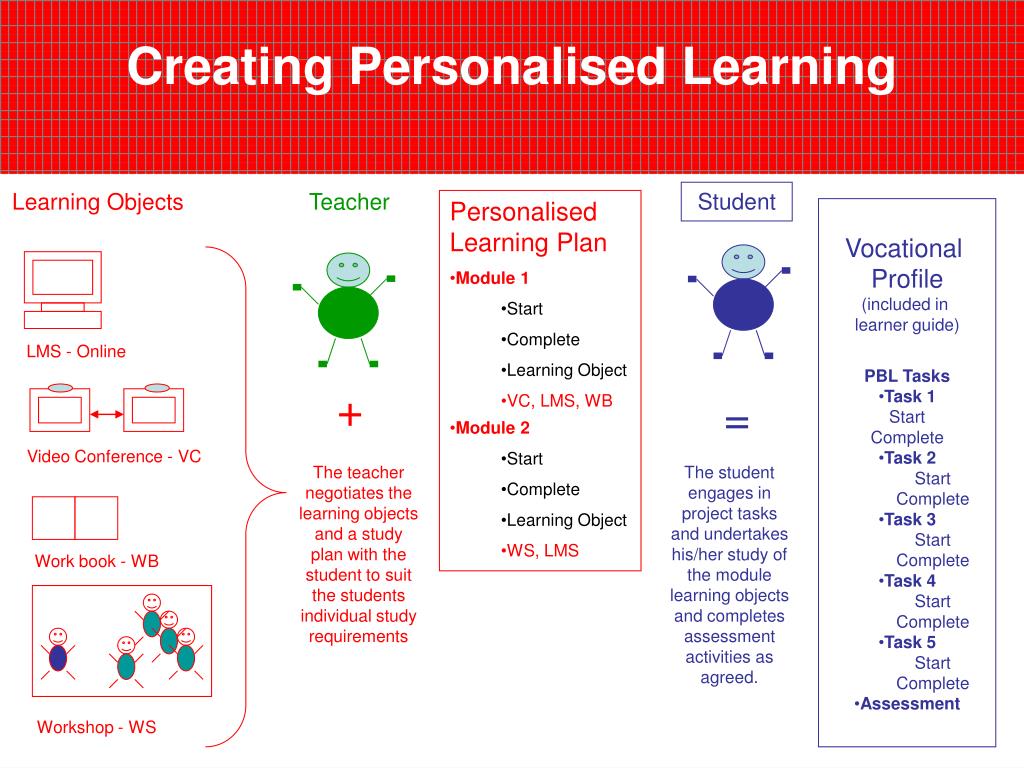 Creating Personalised Learning

Learning Objects

LMS - Online

Video Conference - VC

Work book - WB

Workshop - WS

Teacher

+

The teacher negotiates the learning objects and a study plan with the student to suit the students individual study requirements

Personalised Learning Plan

•Module 1
•Start
•Complete
•Learning Object
•VC, LMS, WB
•Module 2
•Start
•Complete
•Learning Object
•WS, LMS

Student

=

The student engages in project tasks and undertakes his/her study of the module learning objects and completes assessment activities as agreed.

Vocational Profile
(included in learner guide)

PBL Tasks
•Task 1
Start
Complete
•Task 2
Start
Complete
•Task 3
Start
Complete
•Task 4
Start
Complete
•Task 5
Start
Complete
•Assessment